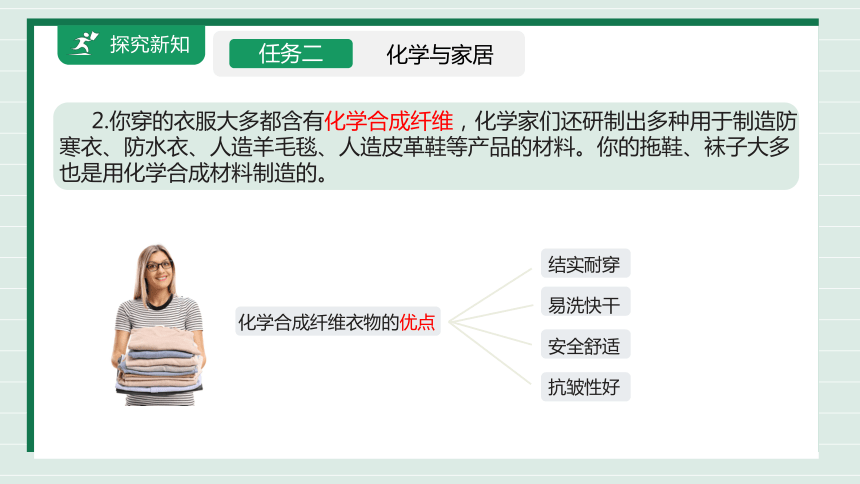 探究新知

任务二 化学与家居

2.你穿的衣服大多都含有化学合成纤维，化学家们还研制出多种用于制造防寒衣、防水衣、人造羊毛毯、人造皮革鞋等产品的材料。你的拖鞋、袜子大多也是用化学合成材料制造的。

化学合成纤维衣物的优点

结实耐穿

易洗快干

安全舒适

抗皱性好